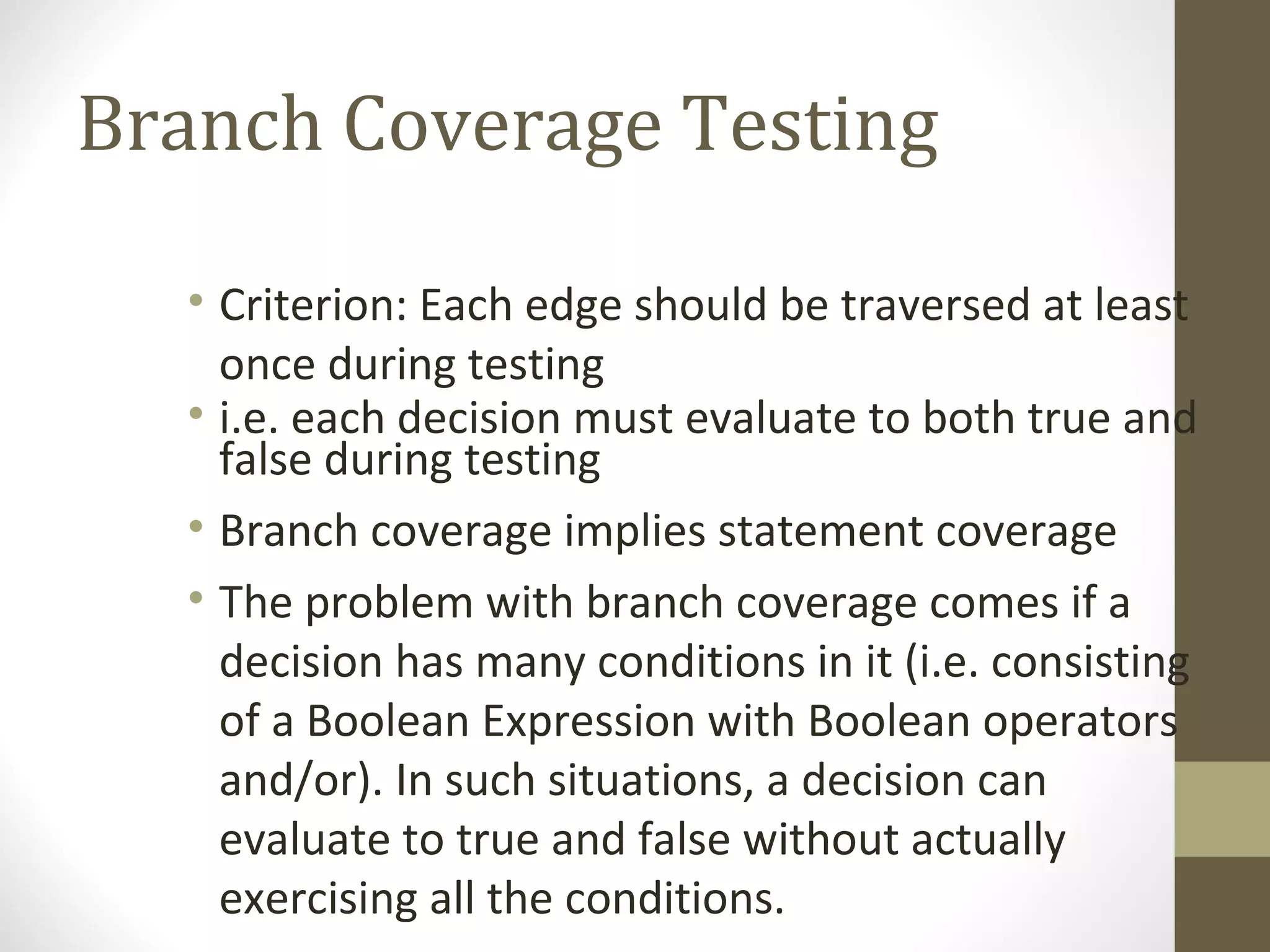 Branch Coverage Testing

• Criterion: Each edge should be traversed at least once during testing
• i.e. each decision must evaluate to both true and false during testing
• Branch coverage implies statement coverage
• The problem with branch coverage comes if a decision has many conditions in it (i.e. consisting of a Boolean Expression with Boolean operators and/or). In such situations, a decision can evaluate to true and false without actually exercising all the conditions.